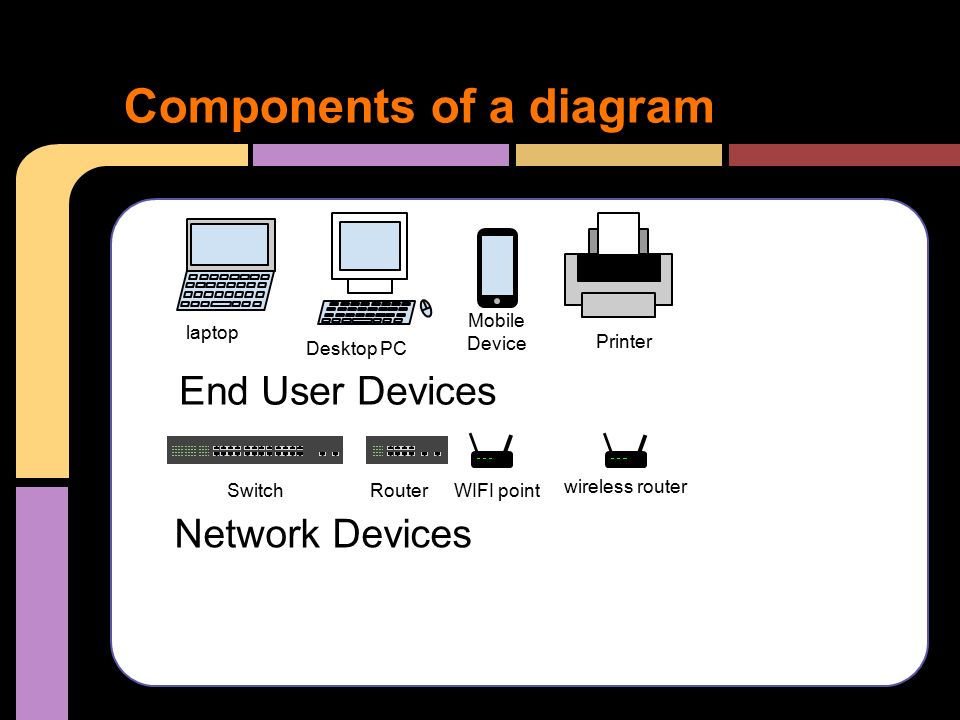 Components of a diagram

laptop

Desktop PC

Mobile Device

Printer

End User Devices

Switch

Router

WIFI point

wireless router

Network Devices